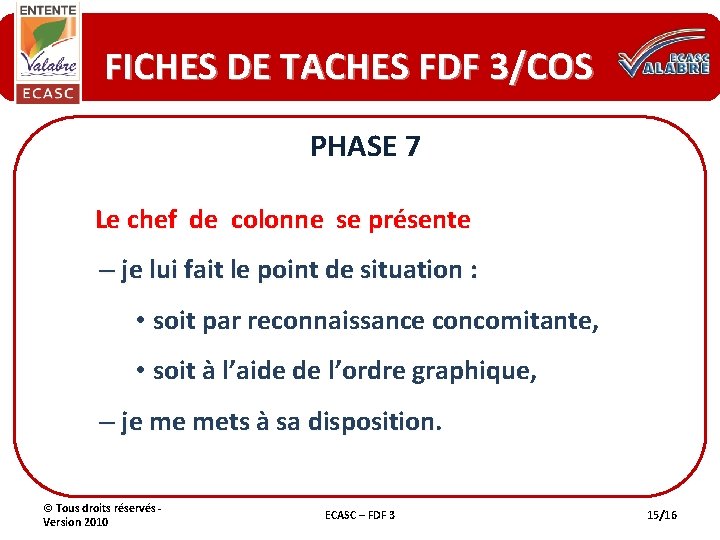 ENTENTE
Valabre
ECASC

FICHES DE TACHES FDF 3/COS

ECASC
VALABRE

PHASE 7

Le chef de colonne se présente

– je lui fait le point de situation :

• soit par reconnaissance concomitante,

• soit à l'aide de l'ordre graphique,

– je me mets à sa disposition.

© Tous droits réservés - Version 2010

ECASC – FDF 3

15/16